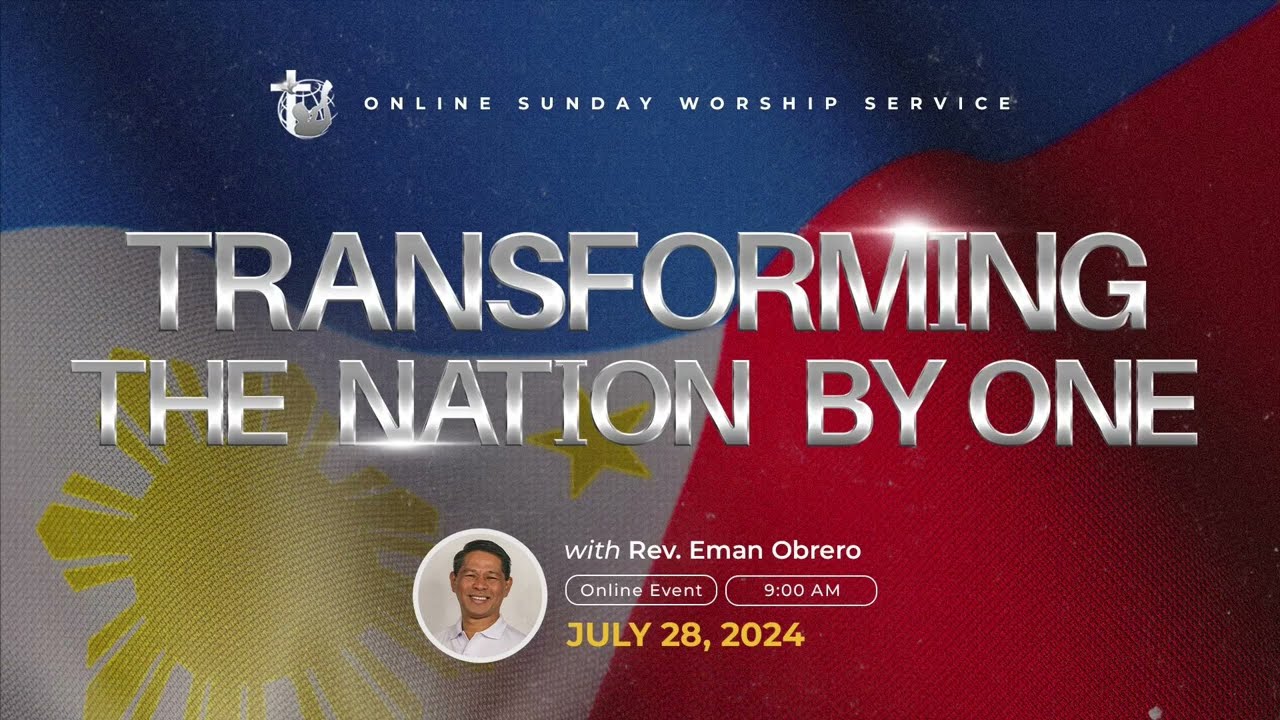 ONLINE SUNDAY WORSHIP SERVICE

TRANSFORMING THE NATION BY ONE

with Rev. Eman Obrero

Online Event 9:00 AM

JULY 28, 2024